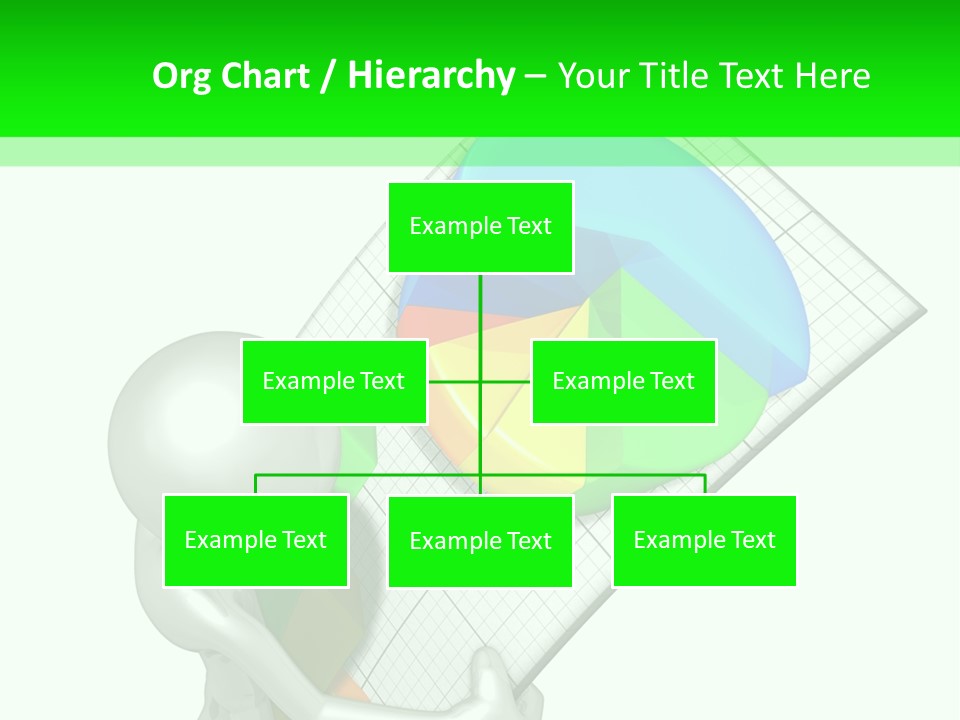 Org Chart / Hierarchy – Your Title Text Here

Example Text

Example Text

Example Text

Example Text

Example Text

Example Text